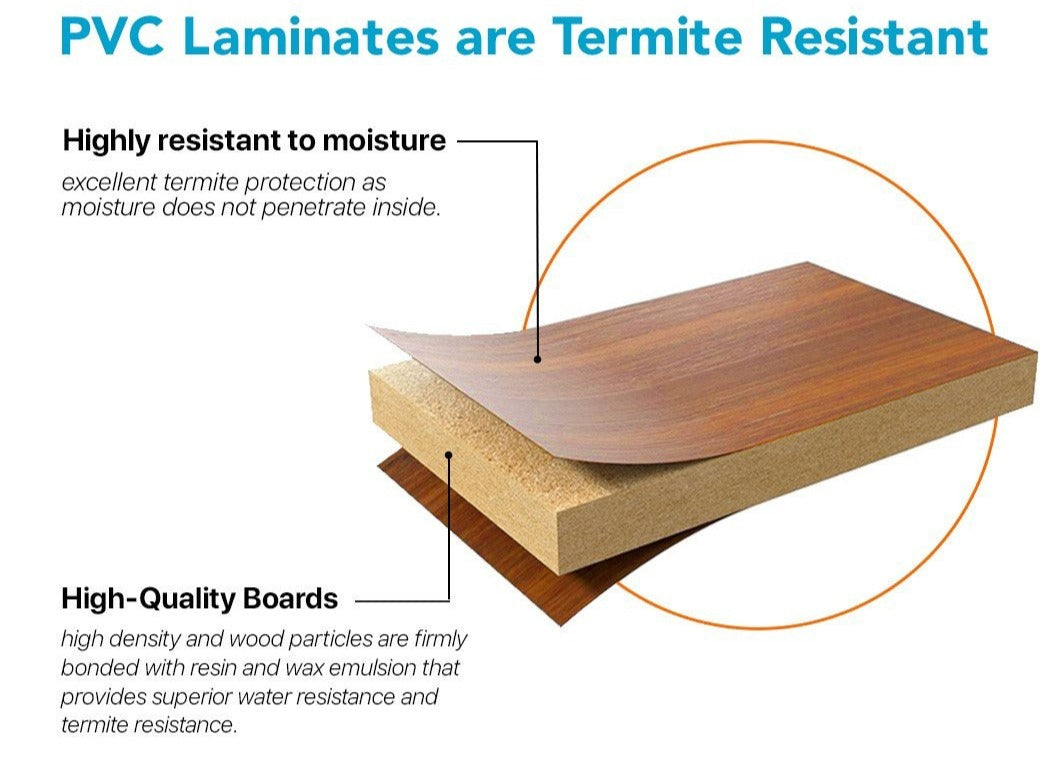 PVC Laminates are Termite Resistant

Highly resistant to moisture

excellent termite protection as moisture does not penetrate inside.

High-Quality Boards

high density and wood particles are firmly bonded with resin and wax emulsion that provides superior water resistance and termite resistance.